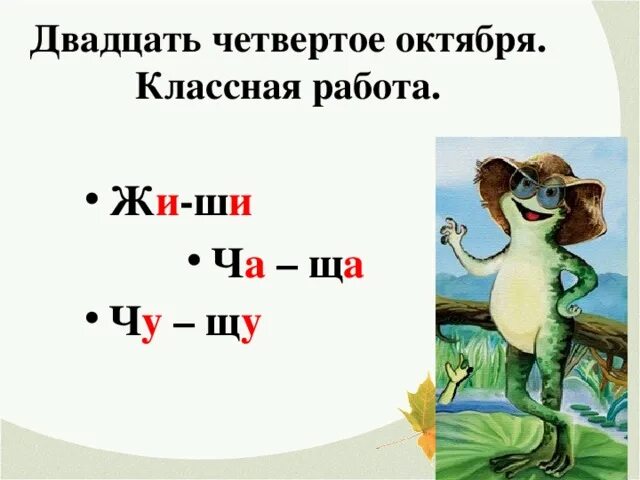 Двадцать четвертое октября.
Классная работа.

• Жи-ши

• Ча – ща

• Чу – щу